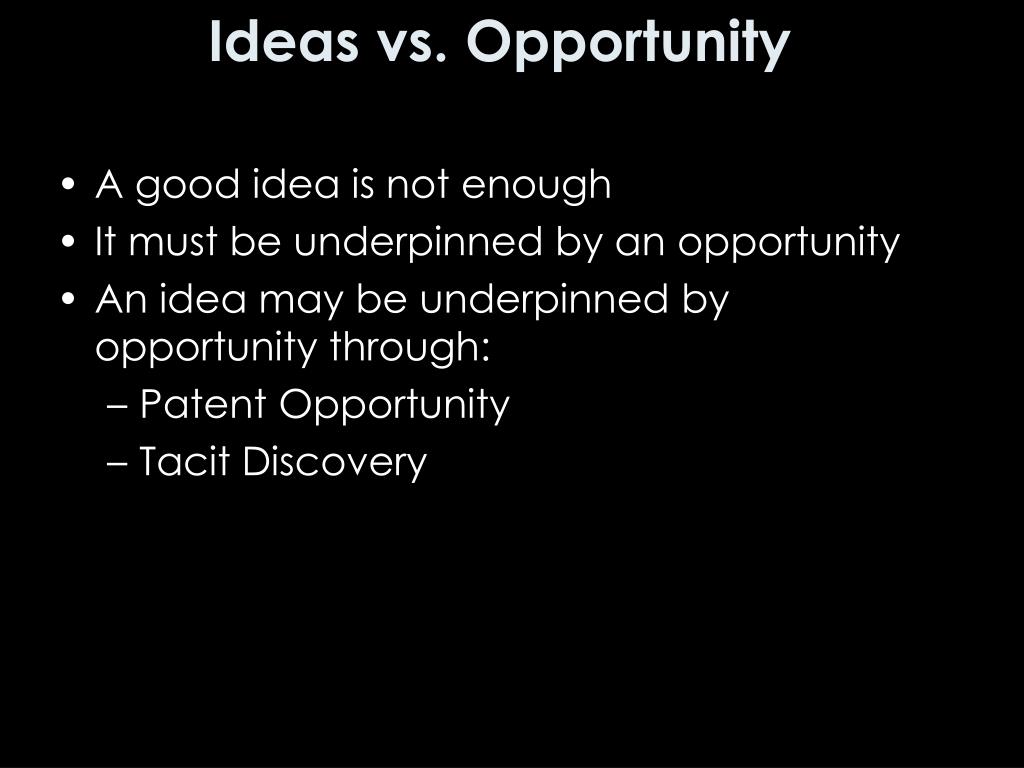 Ideas vs. Opportunity

• A good idea is not enough
• It must be underpinned by an opportunity
• An idea may be underpinned by opportunity through:
– Patent Opportunity
– Tacit Discovery